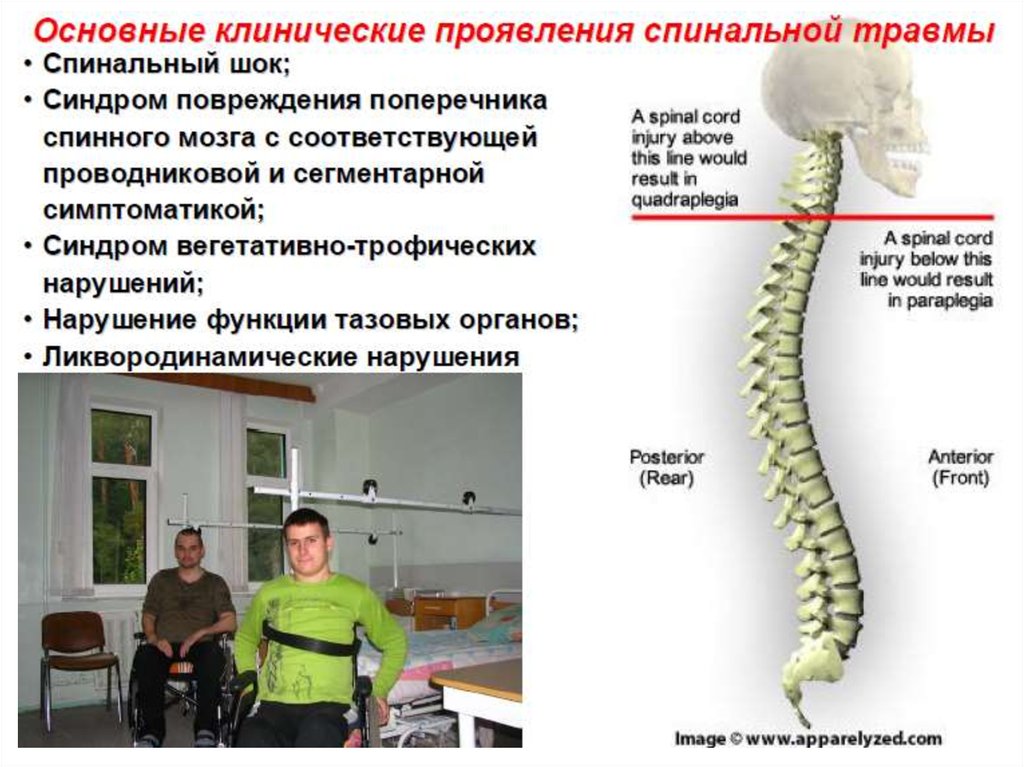 Основные клинические проявления спинальной травмы

• Спинальный шок;
• Синдром повреждения поперечника спинного мозга с соответствующей проводниковой и сегментарной симптоматикой;
• Синдром вегетативно-трофических нарушений;
• Нарушение функции тазовых органов;
• Ликвородинамические нарушения

A spinal cord injury above this line would result in quadraplegia

A spinal cord injury below this line would result in paraplegia

Posterior (Rear)

Anterior (Front)

Image © www.apparelyzed.com